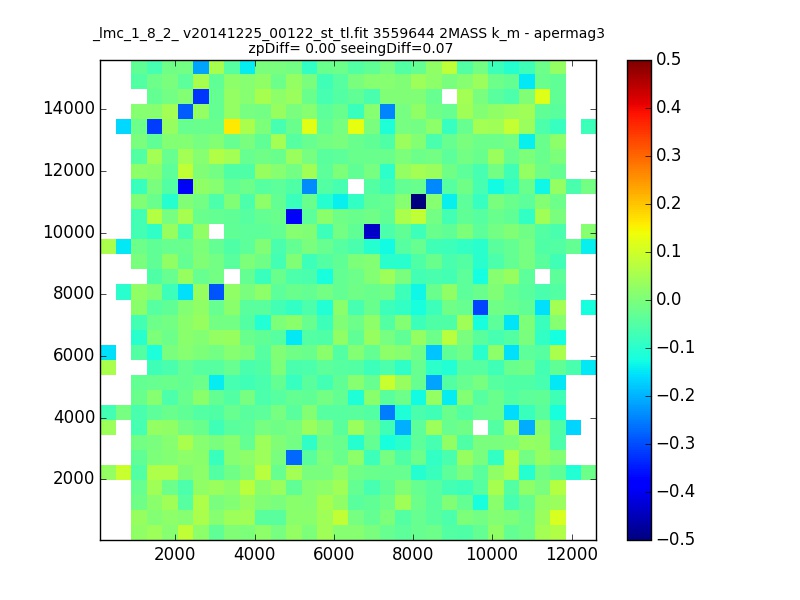 _lmc_1_8_2_ v20141225_00122_st_tl.fit 3559644 2MASS k_m - apermag3
zpDiff= 0.00 seeingDiff=0.07

14000
12000
10000
8000
6000
4000
2000

2000 4000 6000 8000 10000 12000

0.5
0.4
0.3
0.2
0.1
0.0
−0.1
−0.2
−0.3
−0.4
−0.5